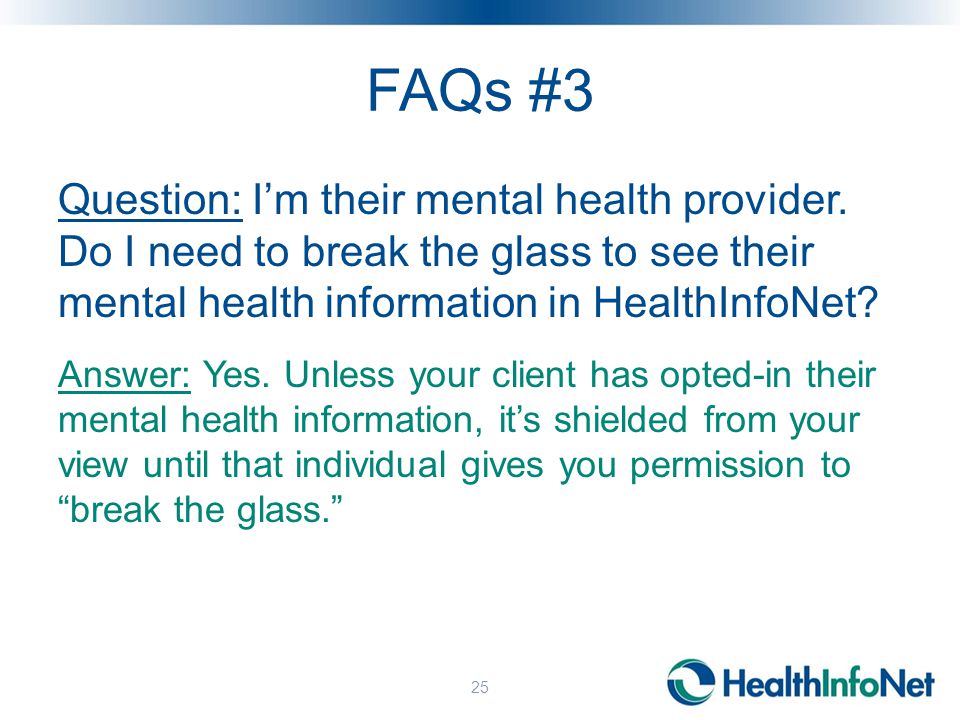 FAQs #3

Question: I’m their mental health provider. Do I need to break the glass to see their mental health information in HealthInfoNet?

Answer: Yes. Unless your client has opted-in their mental health information, it’s shielded from your view until that individual gives you permission to “break the glass.”

25

HealthInfoNet